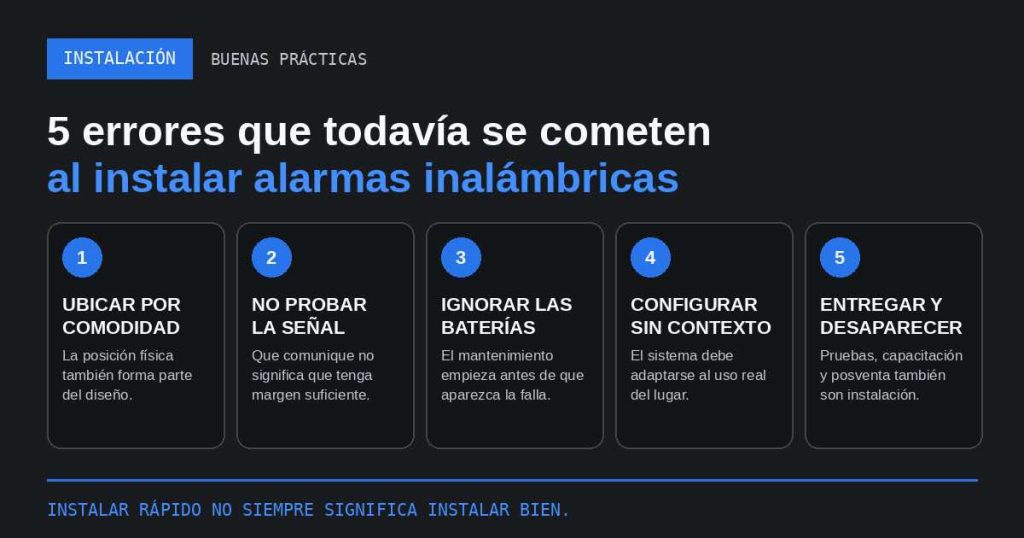 INSTALACIÓN BUENAS PRÁCTICAS

5 errores que todavía se cometen al instalar alarmas inalámbricas

1
UBICAR POR COMODIDAD
La posición física también forma parte del diseño.

2
NO PROBAR LA SEÑAL
Que comunique no significa que tenga margen suficiente.

3
IGNORAR LAS BATERÍAS
El mantenimiento empieza antes de que aparezca la falla.

4
CONFIGURAR SIN CONTEXTO
El sistema debe adaptarse al uso real del lugar.

5
ENTREGAR Y DESAPARECER
Pruebas, capacitación y posventa también son instalación.

INSTALAR RÁPIDO NO SIEMPRE SIGNIFICA INSTALAR BIEN.